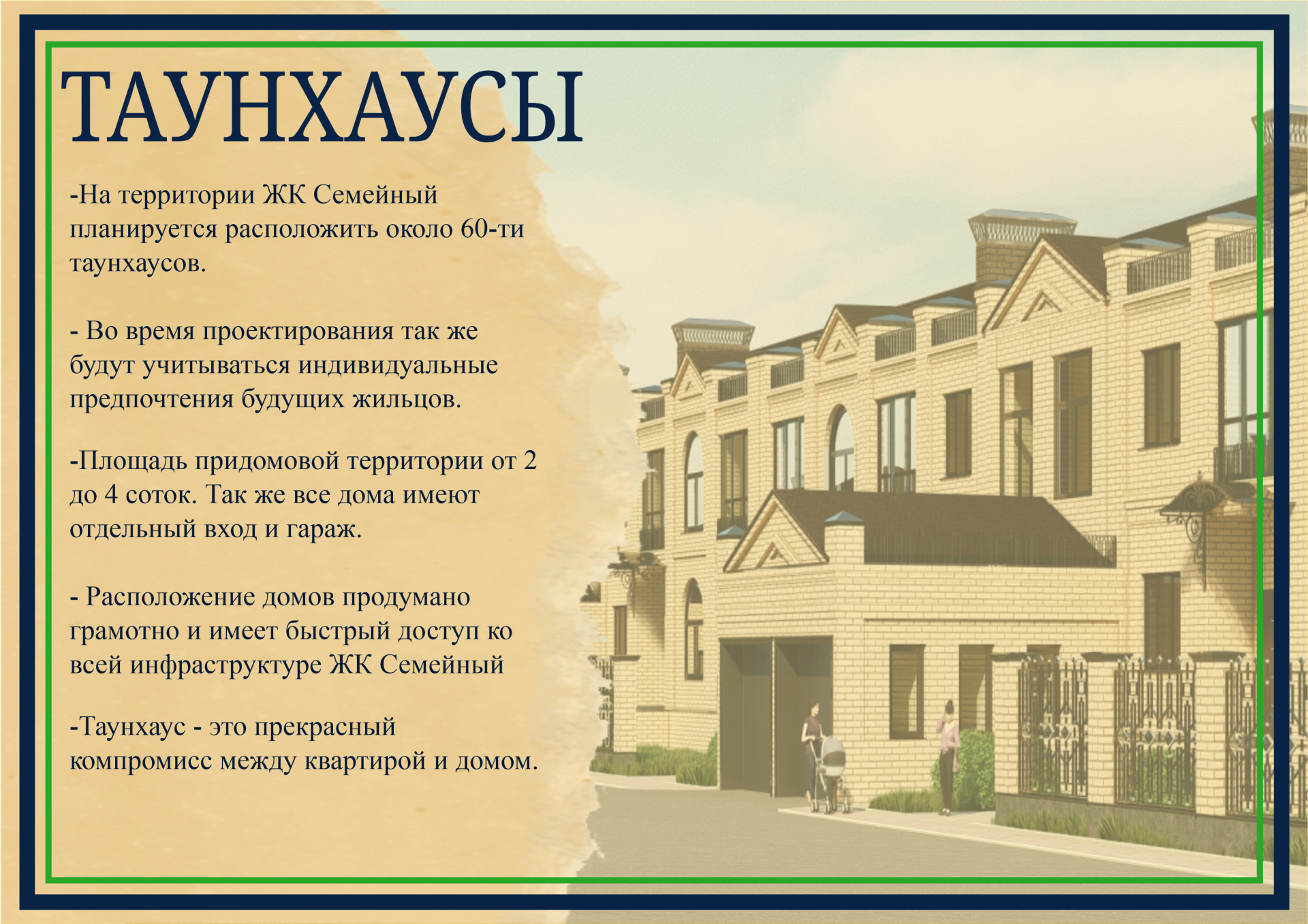 ТАУНХАУСЫ

-На территории ЖК Семейный планируется расположить около 60-ти таунхаусов.

- Во время проектирования так же будут учитываться индивидуальные предпочтения будущих жильцов.

-Площадь придомовой территории от 2 до 4 соток. Так же все дома имеют отдельный вход и гараж.

- Расположение домов продумано грамотно и имеет быстрый доступ ко всей инфраструктуре ЖК Семейный

-Таунхаус - это прекрасный компромисс между квартирой и домом.